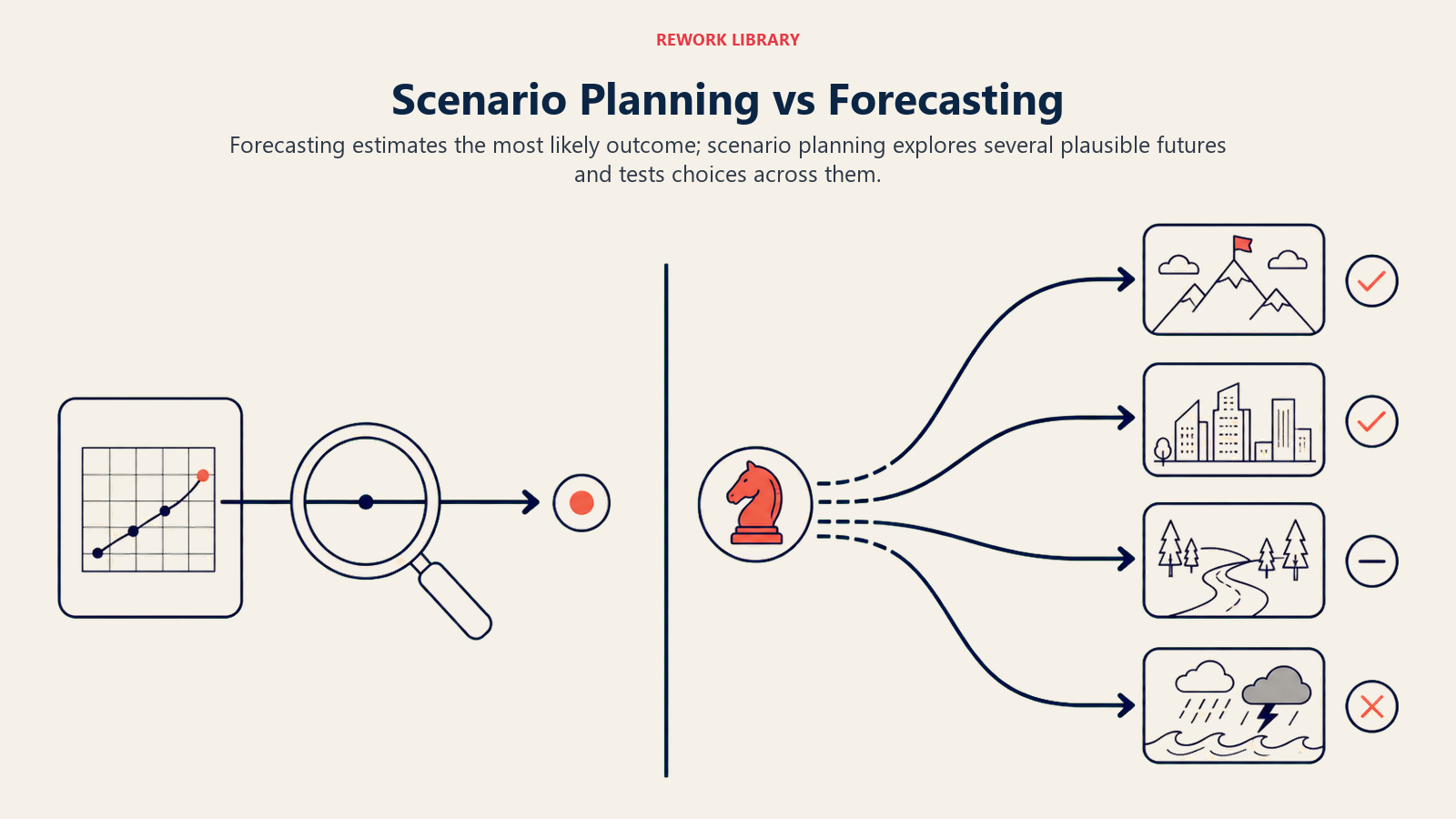 REWORK LIBRARY

Scenario Planning vs Forecasting

Forecasting estimates the most likely outcome; scenario planning explores several plausible futures and tests choices across them.